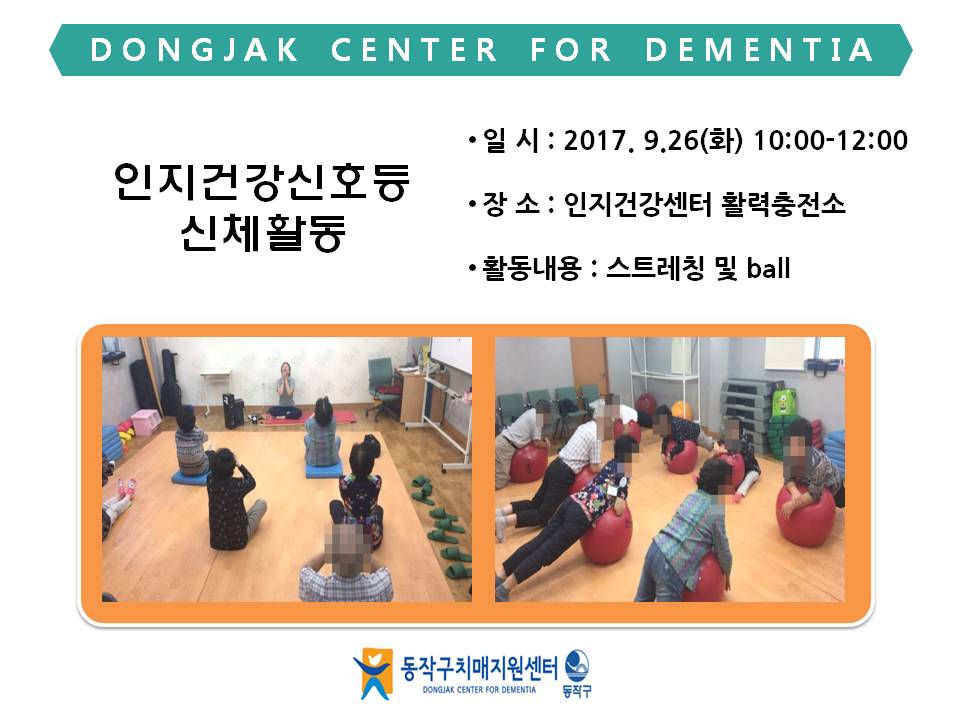 DONGJAK CENTER FOR DEMENTIA

인지건강신호등
신체활동

• 일 시 : 2017. 9.26(화) 10:00-12:00

• 장 소 : 인지건강센터 활력충전소

• 활동내용 : 스트레칭 및 ball

동작구치매지원센터
DONGJAK CENTER FOR DEMENTIA
동작구